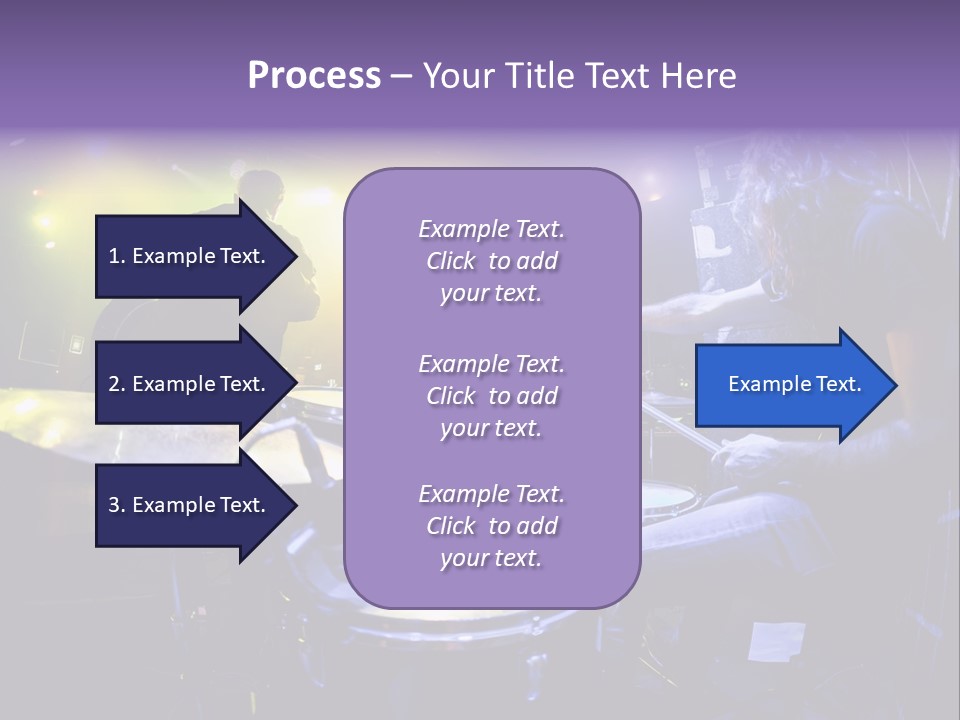 Process – Your Title Text Here

1. Example Text.

2. Example Text.

3. Example Text.

Example Text. Click to add your text.

Example Text. Click to add your text.

Example Text. Click to add your text.

Example Text.